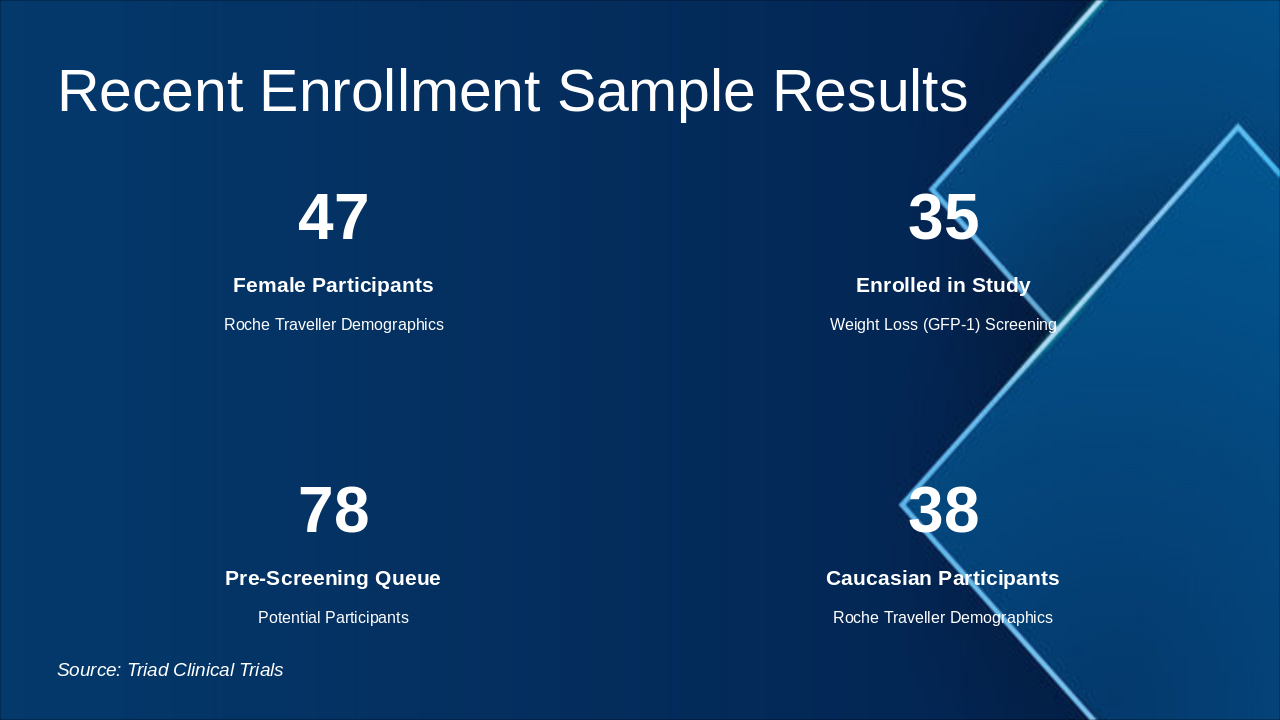 Recent Enrollment Sample Results

47

Female Participants

Roche Traveller Demographics

35

Enrolled in Study

Weight Loss (GFP-1) Screening

78

Pre-Screening Queue

Potential Participants

38

Caucasian Participants

Roche Traveller Demographics

Source: Triad Clinical Trials